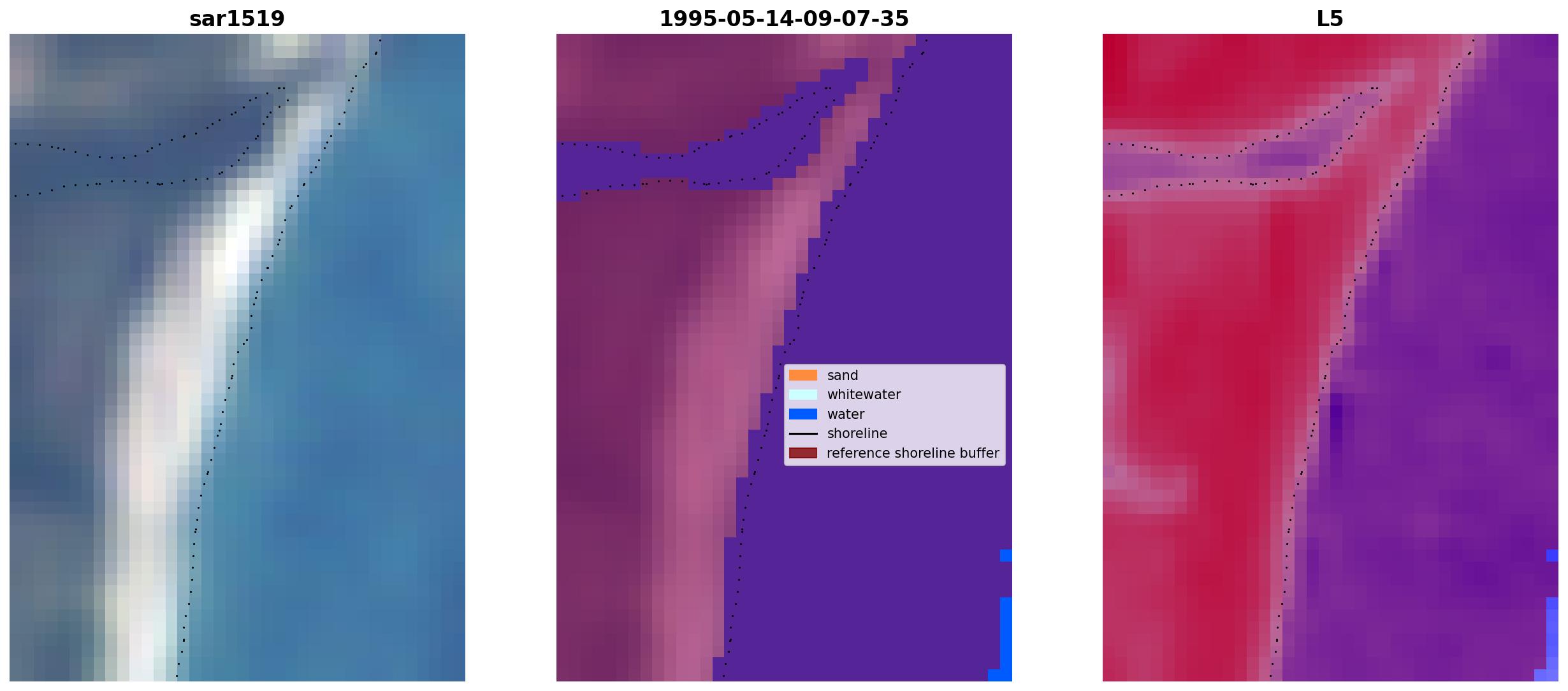 sar1519

1995-05-14-09-07-35

sand
whitewater
water
shoreline
reference shoreline buffer

L5